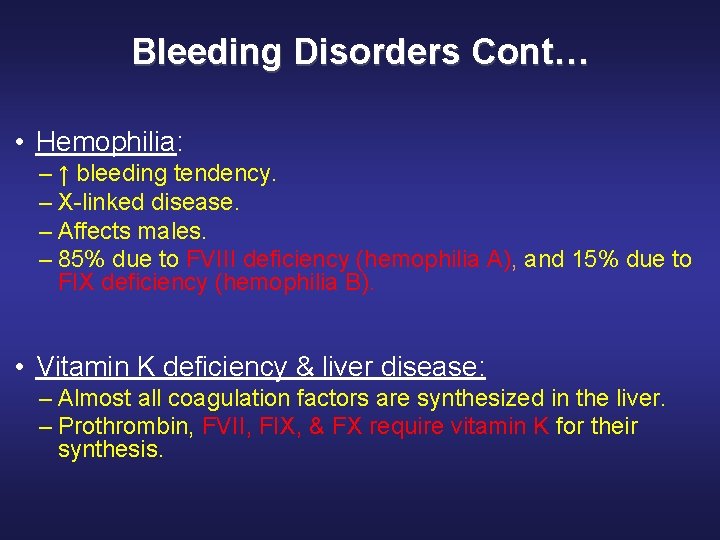 Bleeding Disorders Cont…

• Hemophilia:
– ↑ bleeding tendency.
– X-linked disease.
– Affects males.
– 85% due to FVIII deficiency (hemophilia A), and 15% due to FIX deficiency (hemophilia B).

• Vitamin K deficiency & liver disease:
– Almost all coagulation factors are synthesized in the liver.
– Prothrombin, FVII, FIX, & FX require vitamin K for their synthesis.